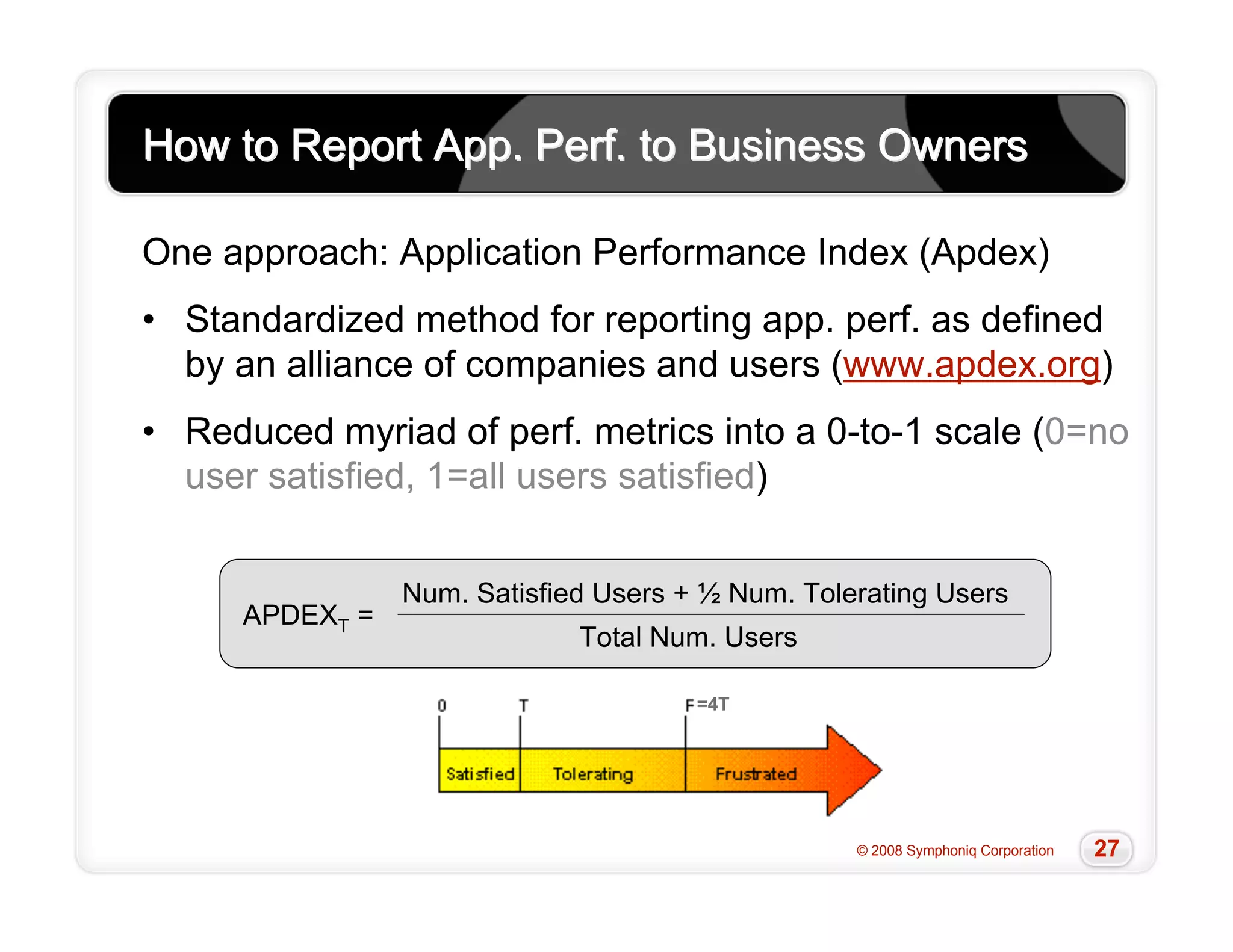 How to Report App. Perf. to Business Owners

One approach: Application Performance Index (Apdex)

• Standardized method for reporting app. perf. as defined by an alliance of companies and users (www.apdex.org)

• Reduced myriad of perf. metrics into a 0-to-1 scale (0=no user satisfied, 1=all users satisfied)

$APDEX_T = \frac{\text{Num. Satisfied Users + ½ Num. Tolerating Users}}{\text{Total Num. Users}}$

0
T
F=4T
Satisfied
Tolerating
Frustrated

© 2008 Symphoniq Corporation
27